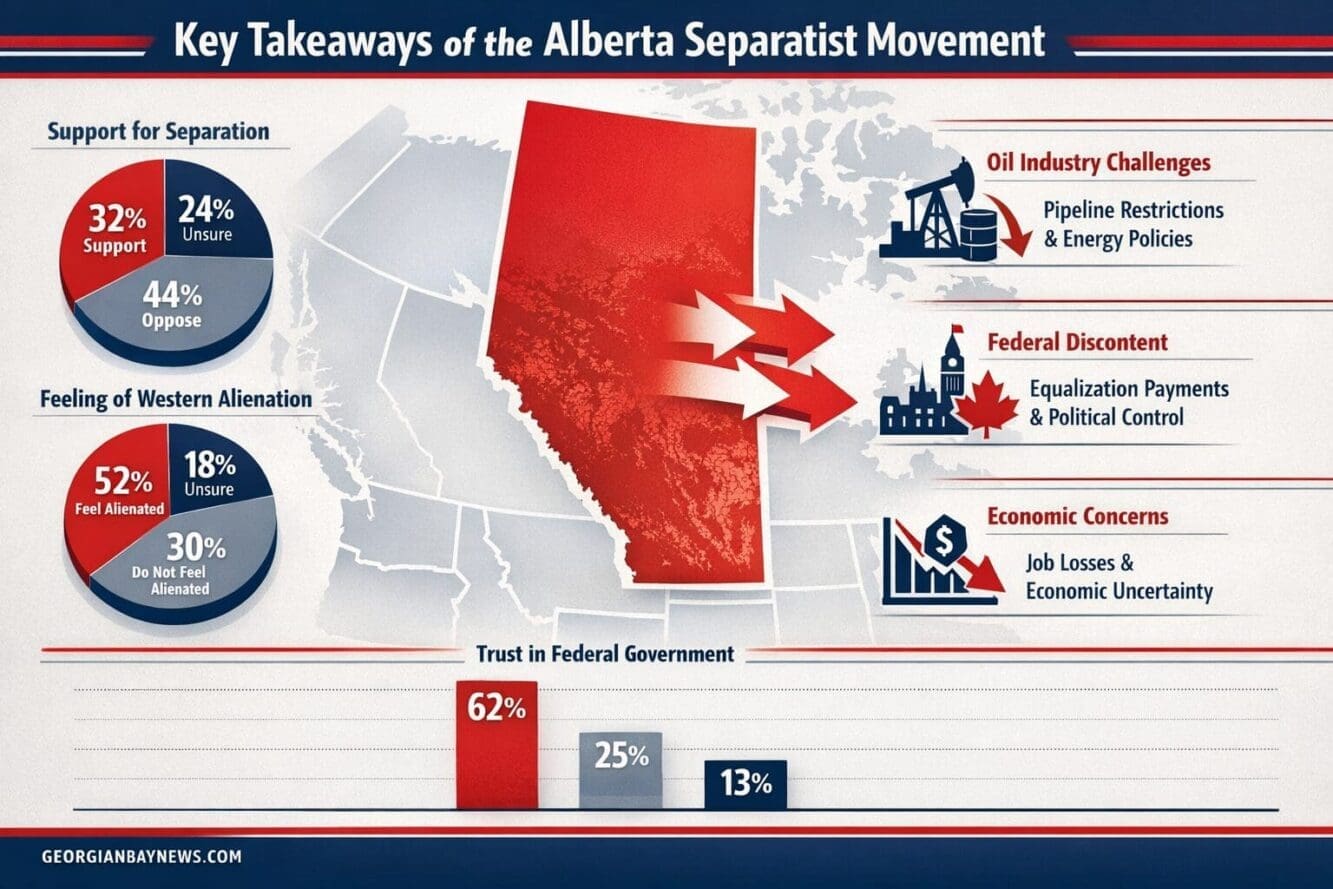 Key Takeaways of the Alberta Separatist Movement

Support for Separation

32% Support
24% Unsure
44% Oppose

Feeling of Western Alienation

52% Feel Alienated
18% Unsure
30% Do Not Feel Alienated

Oil Industry Challenges

Pipeline Restrictions & Energy Policies

Federal Discontent

Equalization Payments & Political Control

Economic Concerns

Job Losses & Economic Uncertainty

Trust in Federal Government

62%
25%
13%

GEORGIANBAYNEWS.COM